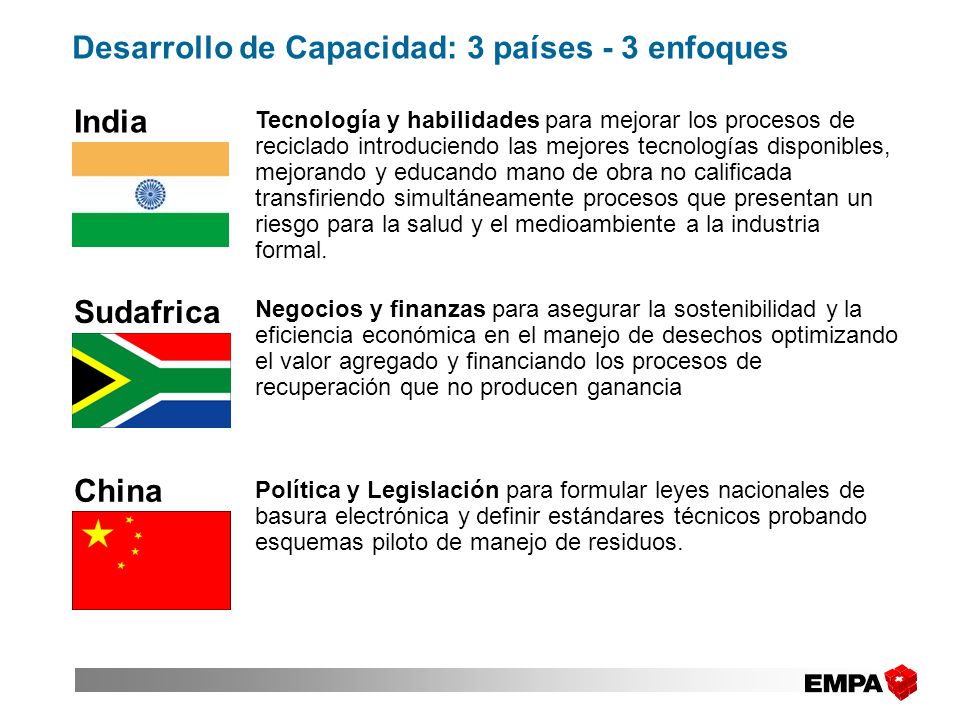 Desarrollo de Capacidad: 3 países - 3 enfoques

India

Tecnología y habilidades para mejorar los procesos de reciclado introduciendo las mejores tecnologías disponibles, mejorando y educando mano de obra no calificada transfiriendo simultáneamente procesos que presentan un riesgo para la salud y el medioambiente a la industria formal.

Sudafrica

Negocios y finanzas para asegurar la sostenibilidad y la eficiencia económica en el manejo de desechos optimizando el valor agregado y financiando los procesos de recuperación que no producen ganancia

China

Política y Legislación para formular leyes nacionales de basura electrónica y definir estándares técnicos probando esquemas piloto de manejo de residuos.

EMPA